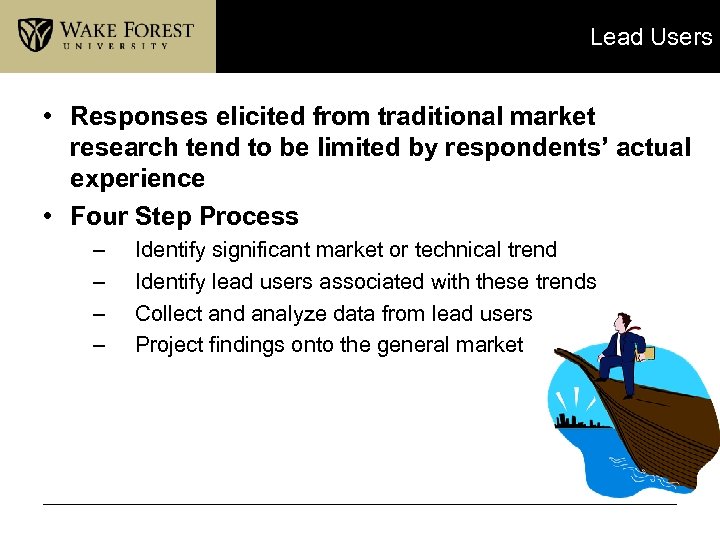 WAKE FOREST
UNIVERSITY

Lead Users

• Responses elicited from traditional market research tend to be limited by respondents' actual experience
• Four Step Process
– Identify significant market or technical trend
– Identify lead users associated with these trends
– Collect and analyze data from lead users
– Project findings onto the general market